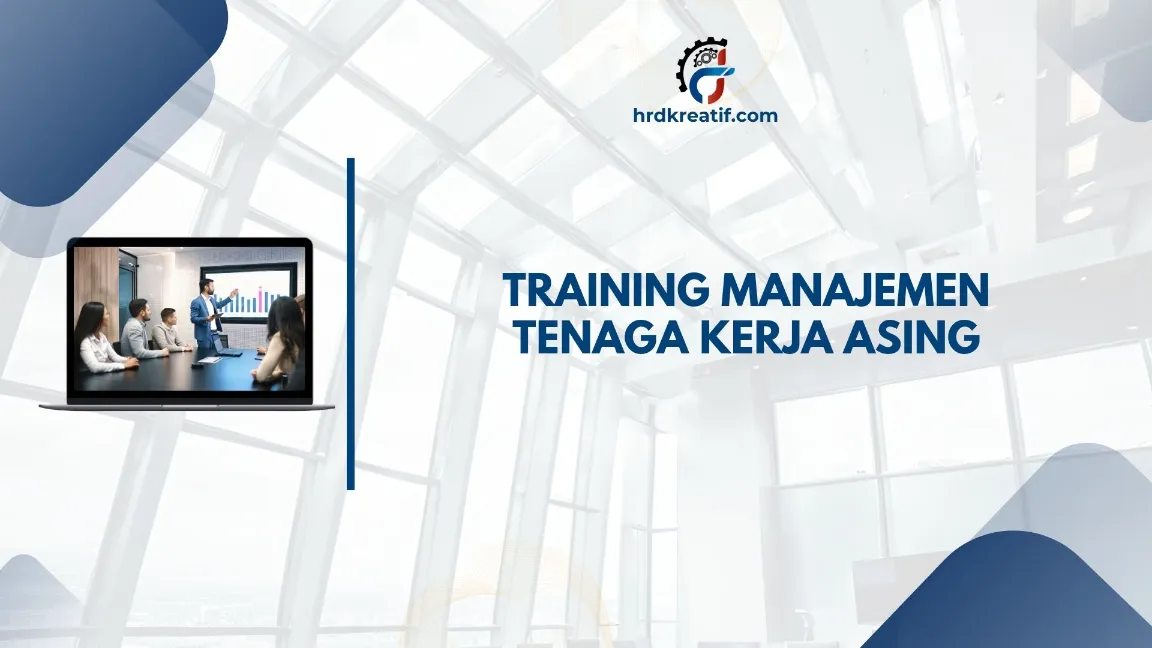 hrdkreatif.com

TRAINING MANAJEMEN TENAGA KERJA ASING